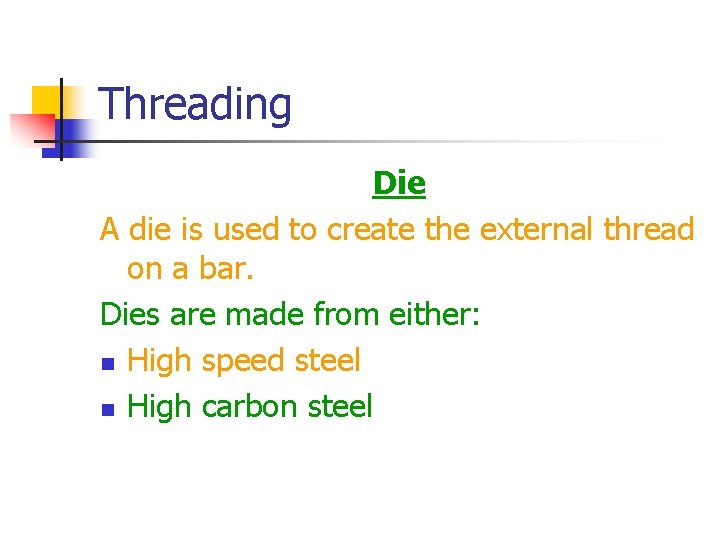 Threading

Die

A die is used to create the external thread on a bar.

Dies are made from either:

- High speed steel
- High carbon steel